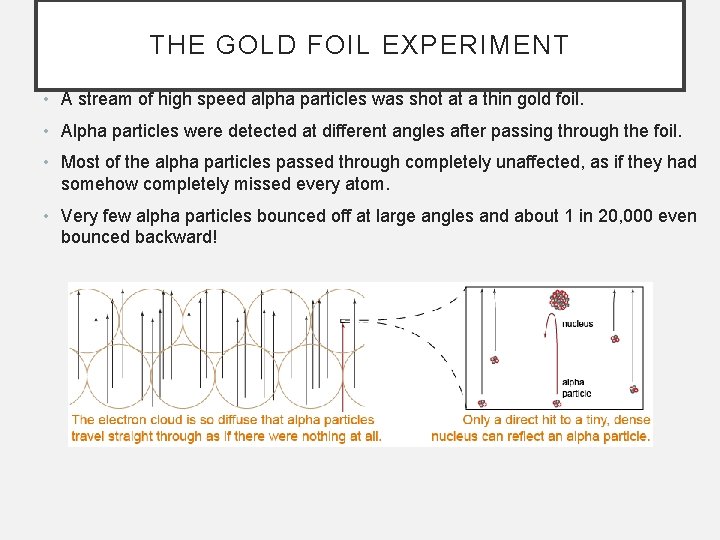 THE GOLD FOIL EXPERIMENT

• A stream of high speed alpha particles was shot at a thin gold foil.

• Alpha particles were detected at different angles after passing through the foil.

• Most of the alpha particles passed through completely unaffected, as if they had somehow completely missed every atom.

• Very few alpha particles bounced off at large angles and about 1 in 20,000 even bounced backward!

nucleus

alpha particle

The electron cloud is so diffuse that alpha particles travel straight through as if there were nothing at all.

Only a direct hit to a tiny, dense nucleus can reflect an alpha particle.